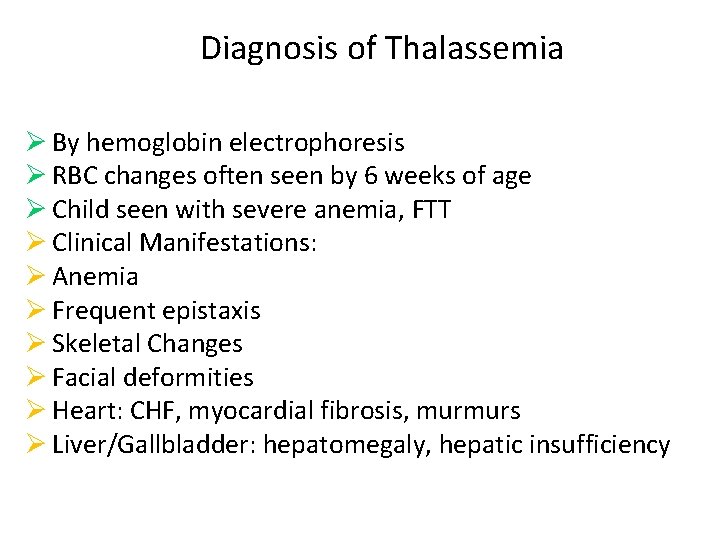 Diagnosis of Thalassemia

➢ By hemoglobin electrophoresis
➢ RBC changes often seen by 6 weeks of age
➢ Child seen with severe anemia, FTT
➢ Clinical Manifestations:
➢ Anemia
➢ Frequent epistaxis
➢ Skeletal Changes
➢ Facial deformities
➢ Heart: CHF, myocardial fibrosis, murmurs
➢ Liver/Gallbladder: hepatomegaly, hepatic insufficiency